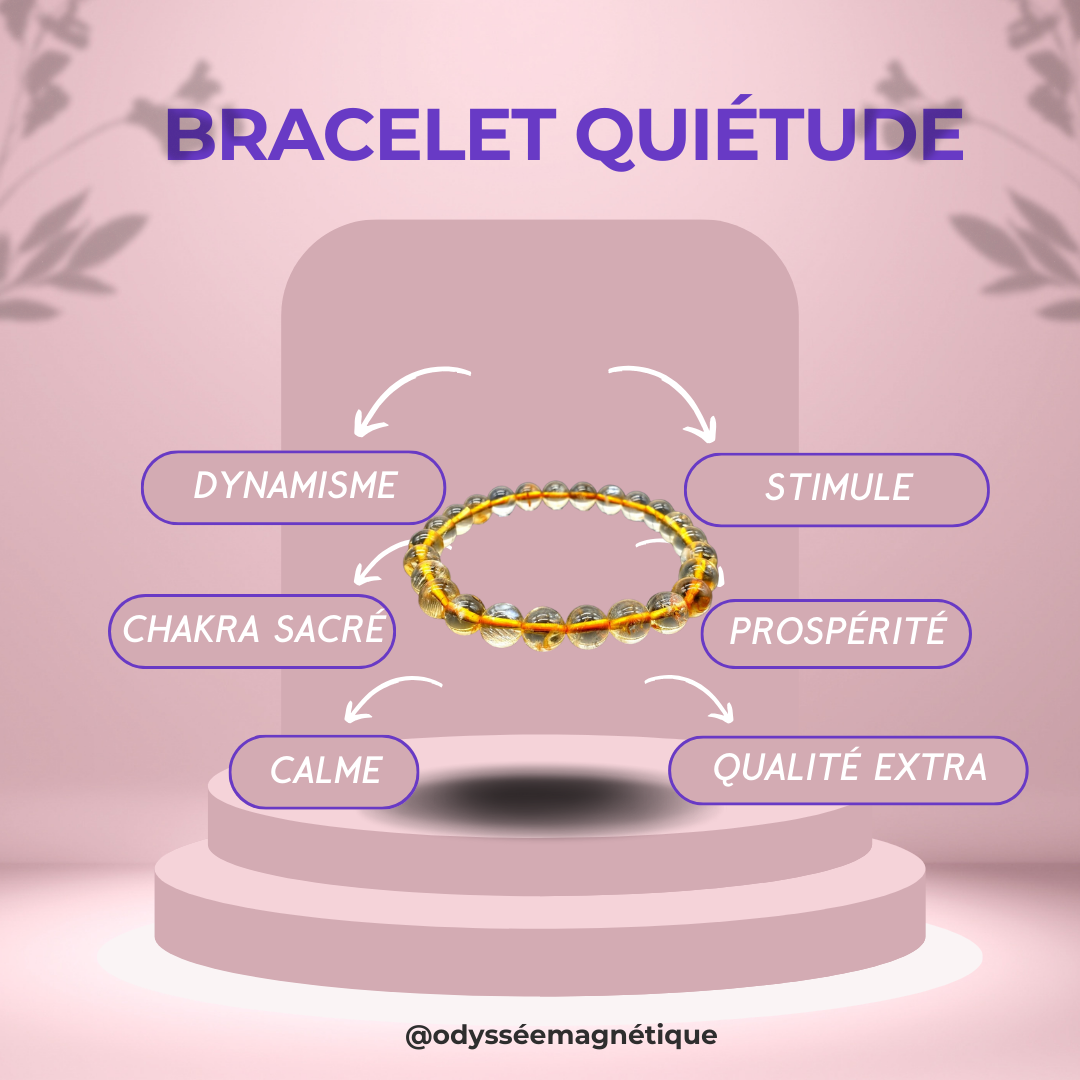 BRACELET QUIÉTUDE

DYNAMISME

STIMULE

CHAKRA SACRÉ

PROSPÉRITÉ

CALME

QUALITÉ EXTRA

@odysséemagnétique